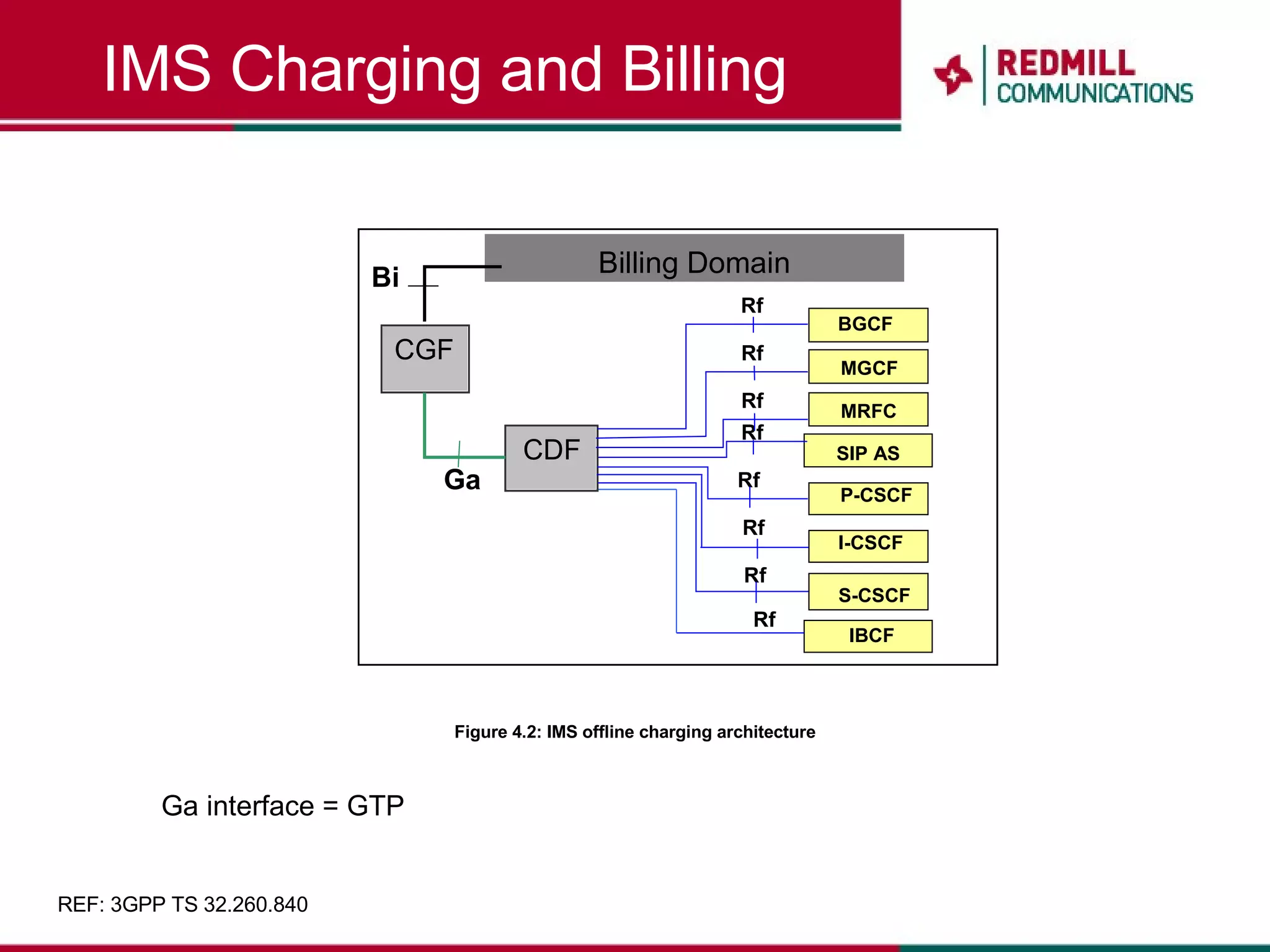 IMS Charging and Billing

REDMILL COMMUNICATIONS

Billing Domain

Bi

CGF

Ga

CDF

Rf

BGCF

Rf

MGCF

Rf

MRFC

Rf

SIP AS

Rf

P-CSCF

Rf

I-CSCF

Rf

S-CSCF

Rf

IBCF

Figure 4.2: IMS offline charging architecture

Ga interface = GTP

REF: 3GPP TS 32.260.840